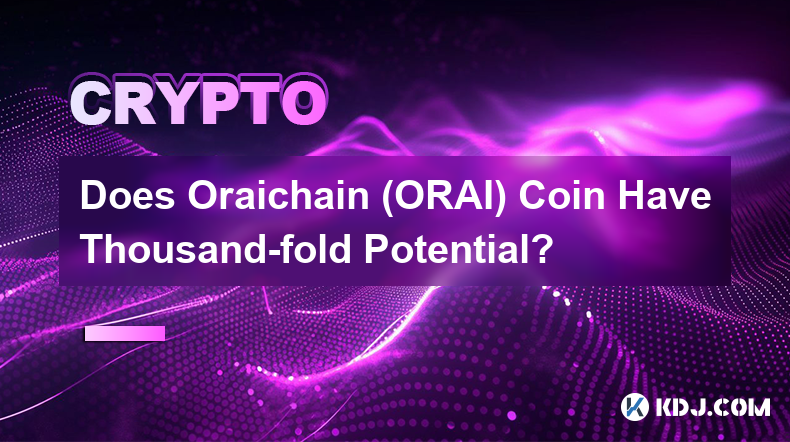 CRYPTO

Does Oraichain (ORAI) Coin Have Thousand-fold Potential?

KDJ.COM